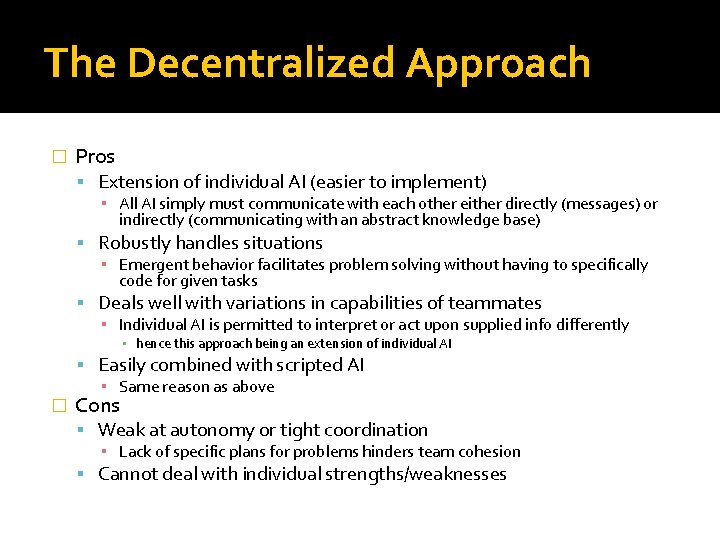 The Decentralized Approach

Pros
Extension of individual AI (easier to implement)
All AI simply must communicate with each other either directly (messages) or indirectly (communicating with an abstract knowledge base)
Robustly handles situations
Emergent behavior facilitates problem solving without having to specifically code for given tasks
Deals well with variations in capabilities of teammates
Individual AI is permitted to interpret or act upon supplied info differently
hence this approach being an extension of individual AI
Easily combined with scripted AI
Same reason as above
Cons
Weak at autonomy or tight coordination
Lack of specific plans for problems hinders team cohesion
Cannot deal with individual strengths/weaknesses